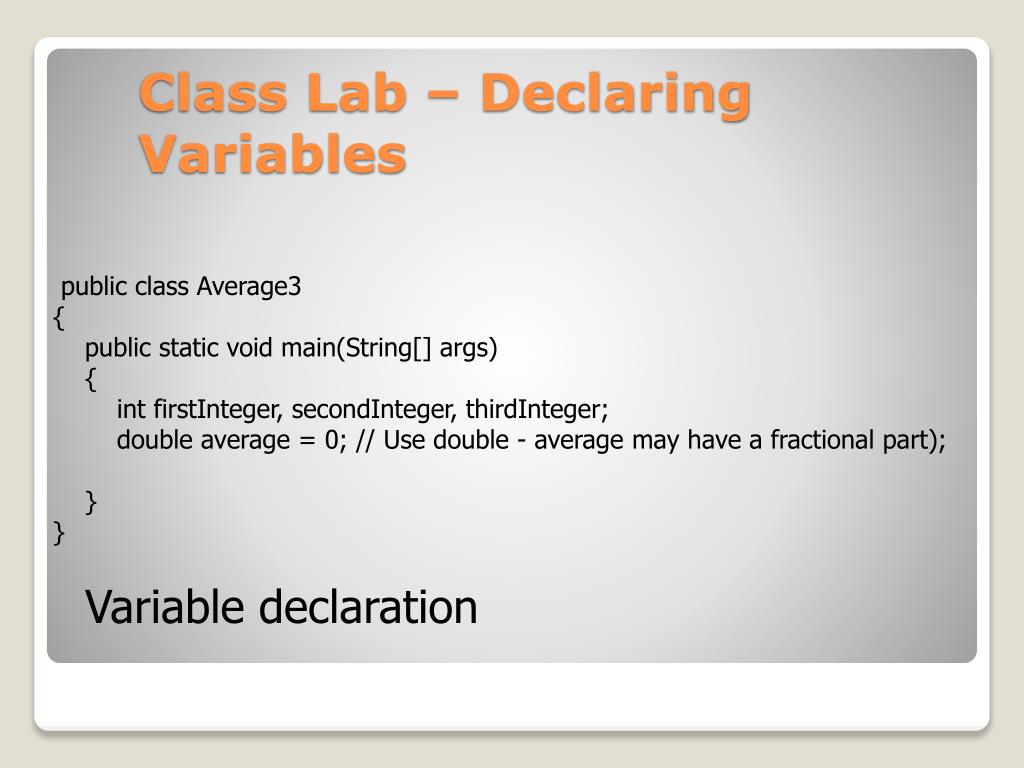 Class Lab – Declaring Variables

public class Average3
{
public static void main(String[] args)
{
int firstInteger, secondInteger, thirdInteger;
double average = 0; // Use double - average may have a fractional part);

}
}

Variable declaration